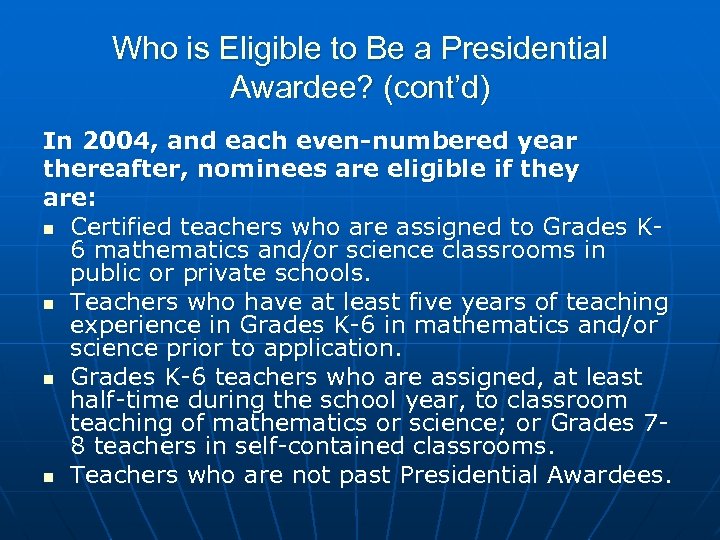 Who is Eligible to Be a Presidential Awardee? (cont'd)

In 2004, and each even-numbered year thereafter, nominees are eligible if they are:

- Certified teachers who are assigned to Grades K-6 mathematics and/or science classrooms in public or private schools.
- Teachers who have at least five years of teaching experience in Grades K-6 in mathematics and/or science prior to application.
- Grades K-6 teachers who are assigned, at least half-time during the school year, to classroom teaching of mathematics or science; or Grades 7-8 teachers in self-contained classrooms.
- Teachers who are not past Presidential Awardees.